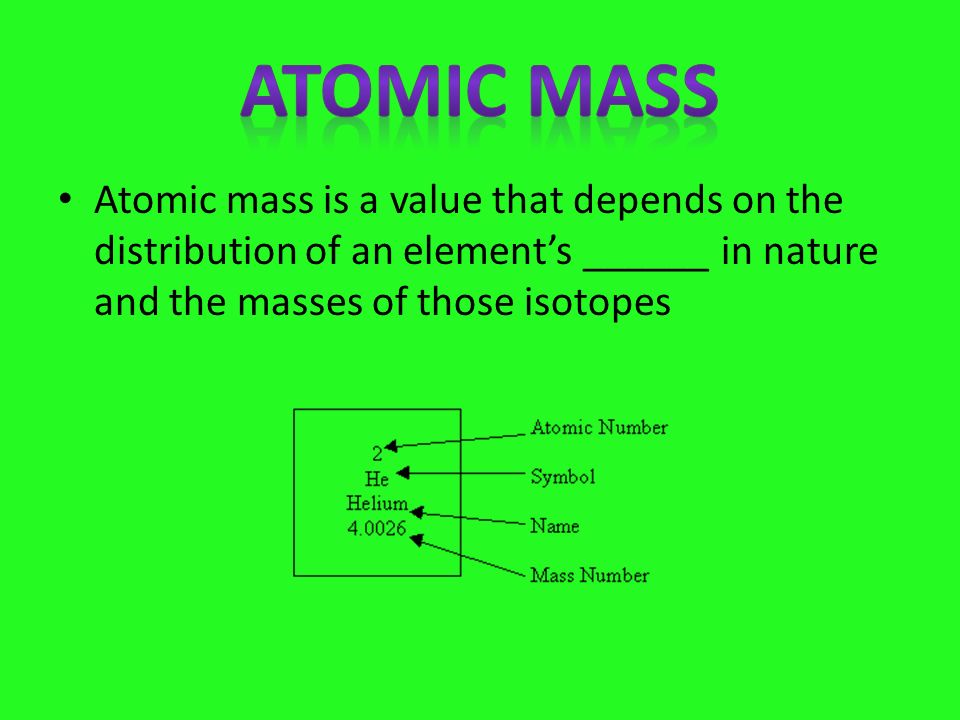 ATOMIC MASS

• Atomic mass is a value that depends on the distribution of an element's ______ in nature and the masses of those isotopes

2
He
Helium
4.0026

Atomic Number
Symbol
Name
Mass Number